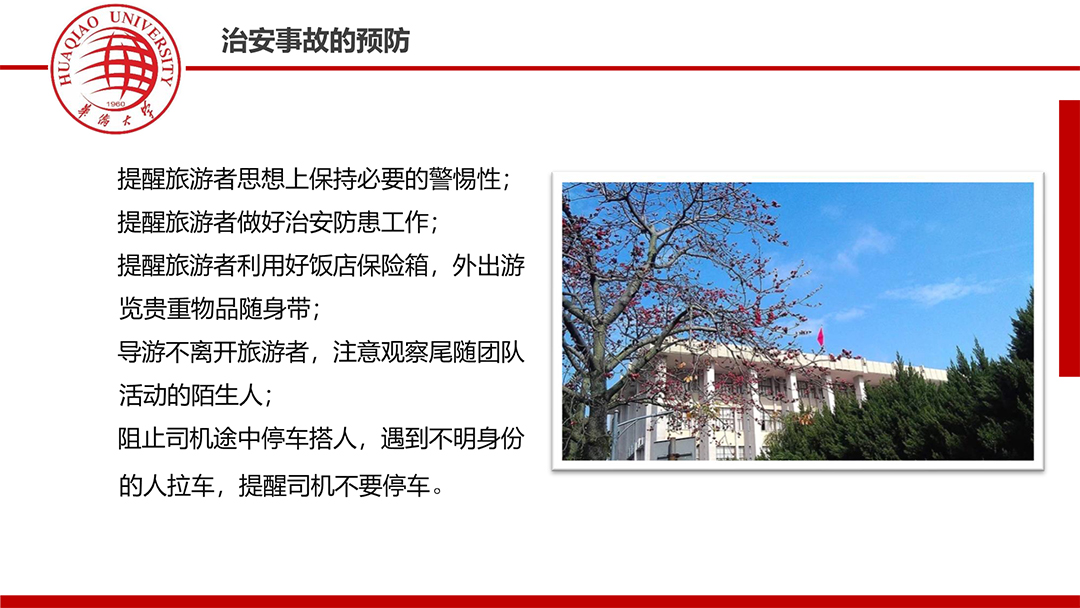 HUAQIAO UNIVERSITY
1960
華僑大學

治安事故的预防

提醒旅游者思想上保持必要的警惕性；
提醒旅游者做好治安防患工作；
提醒旅游者利用好饭店保险箱，外出游览贵重物品随身带；
导游不离开旅游者，注意观察尾随团队活动的陌生人；
阻止司机途中停车搭人，遇到不明身份的人拉车，提醒司机不要停车。